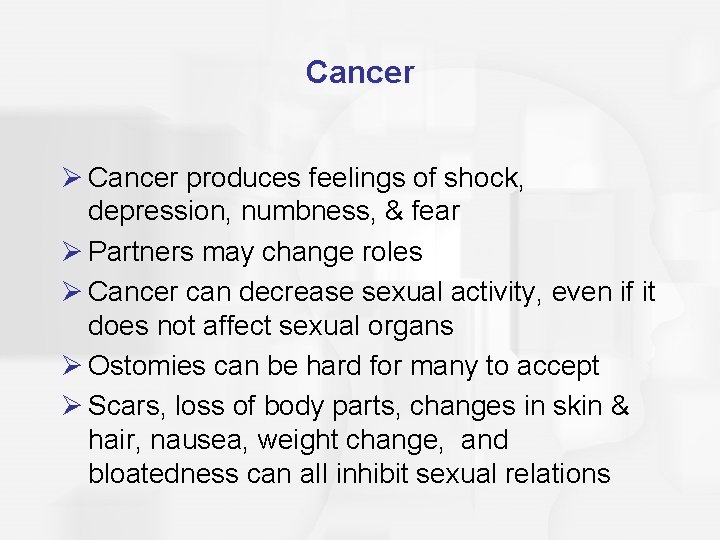 Cancer

➢ Cancer produces feelings of shock, depression, numbness, & fear

➢ Partners may change roles

➢ Cancer can decrease sexual activity, even if it does not affect sexual organs

➢ Ostomies can be hard for many to accept

➢ Scars, loss of body parts, changes in skin & hair, nausea, weight change, and bloatedness can all inhibit sexual relations